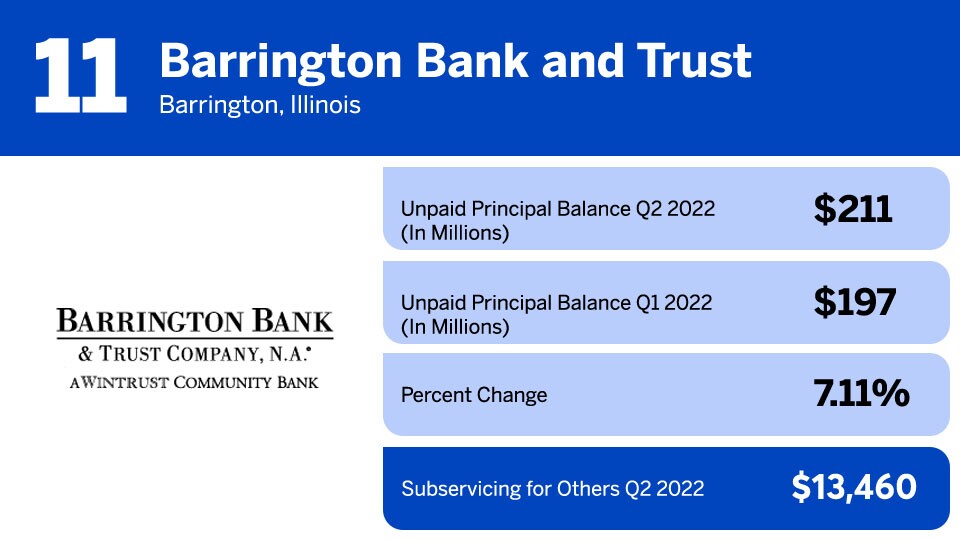 11 Barrington Bank and Trust
Barrington, Illinois

BARRINGTON BANK
& TRUST COMPANY, N.A.®
A WINTRUST COMMUNITY BANK

Unpaid Principal Balance Q2 2022 (In Millions) $211

Unpaid Principal Balance Q1 2022 (In Millions) $197

Percent Change 7.11%

Subservicing for Others Q2 2022 $13,460